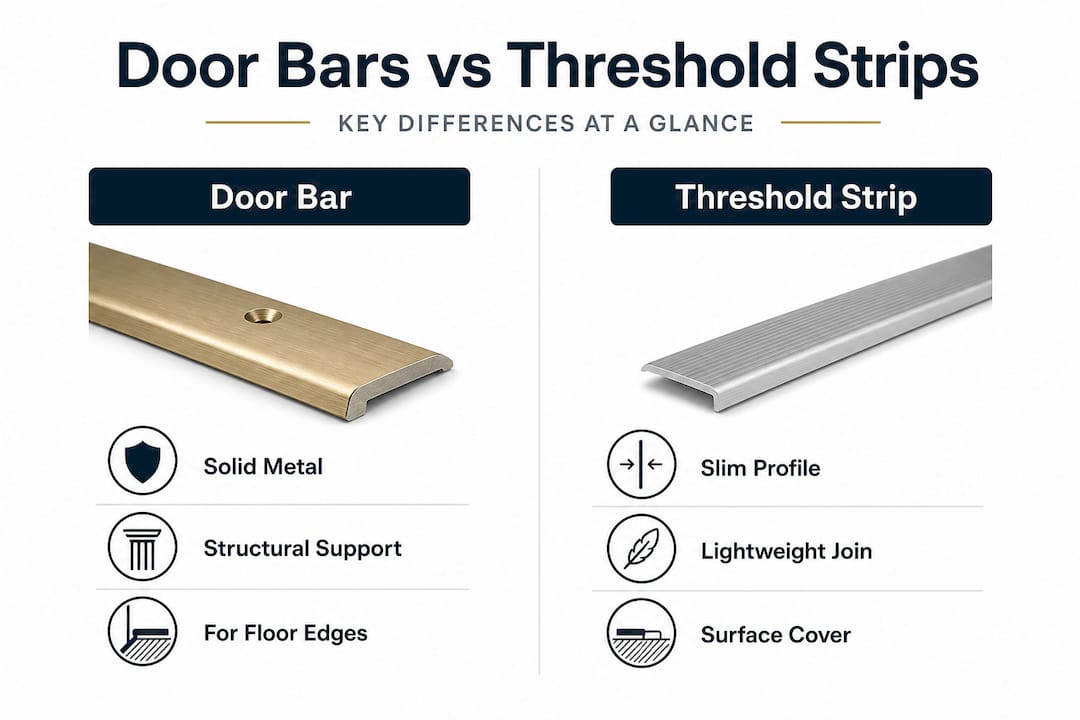 Door Bars vs Threshold Strips

KEY DIFFERENCES AT A GLANCE

Door Bar

Solid Metal

Structural Support

For Floor Edges

Threshold Strip

Slim Profile

Lightweight Join

Surface Cover